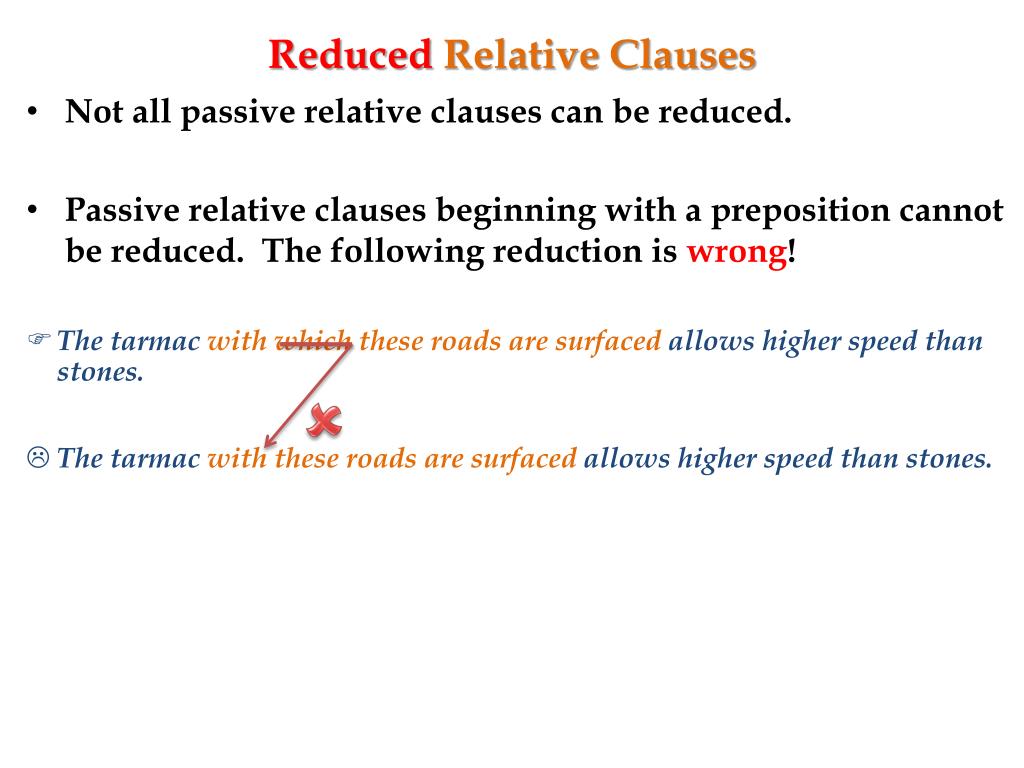 Reduced Relative Clauses

• Not all passive relative clauses can be reduced.

• Passive relative clauses beginning with a preposition cannot be reduced. The following reduction is wrong!

☞ The tarmac with which these roads are surfaced allows higher speed than stones.

☹ The tarmac with these roads are surfaced allows higher speed than stones.